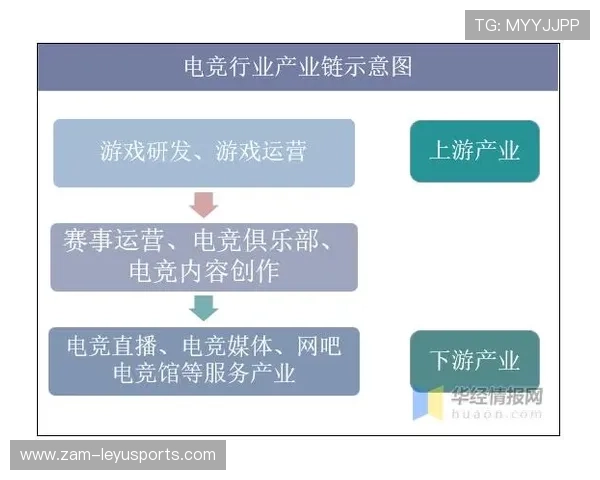 TG: MYYJJPP

电竞行业产业链示意图

游戏研发、游戏运营

上游产业

赛事运营、电竞俱乐部、电竞内容创作

电竞直播、电竞媒体、网吧电竞馆等服务产业

下游产业

华经情报网
huaon.com

www.zam-leyusports.com